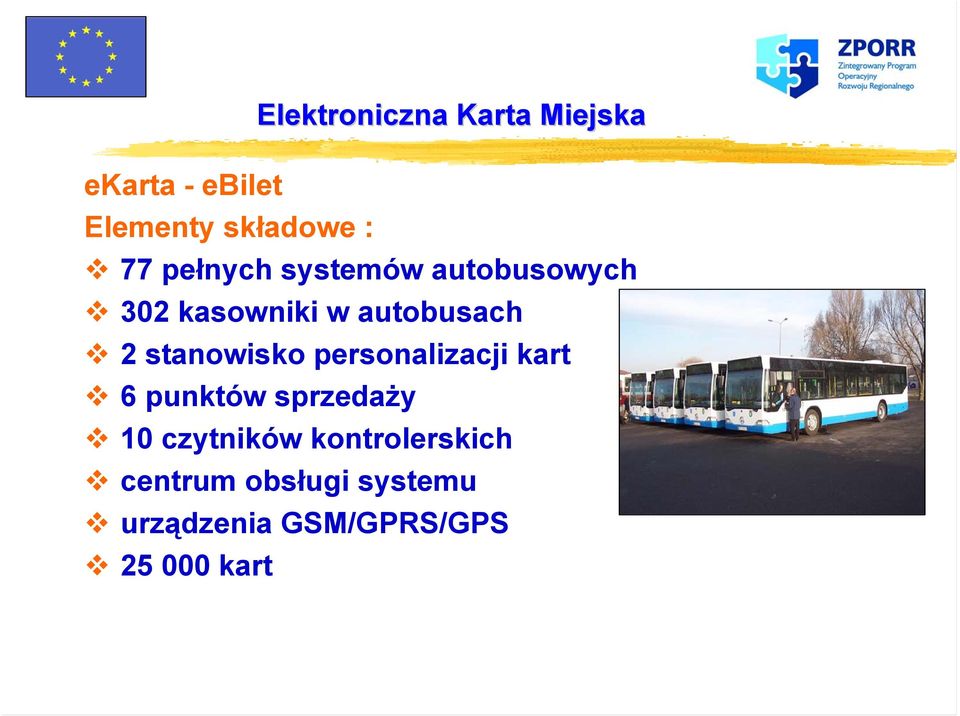 ZPORR
Zintegrowany Program Operacyjny Rozwoju Regionalnego

Elektroniczna Karta Miejska

eKarta - eBilet
Elementy składowe :
❖ 77 pełnych systemów autobusowych
❖ 302 kasowniki w autobusach
❖ 2 stanowisko personalizacji kart
❖ 6 punktów sprzedaży
❖ 10 czytników kontrolerskich
❖ centrum obsługi systemu
❖ urządzenia GSM/GPRS/GPS
❖ 25 000 kart